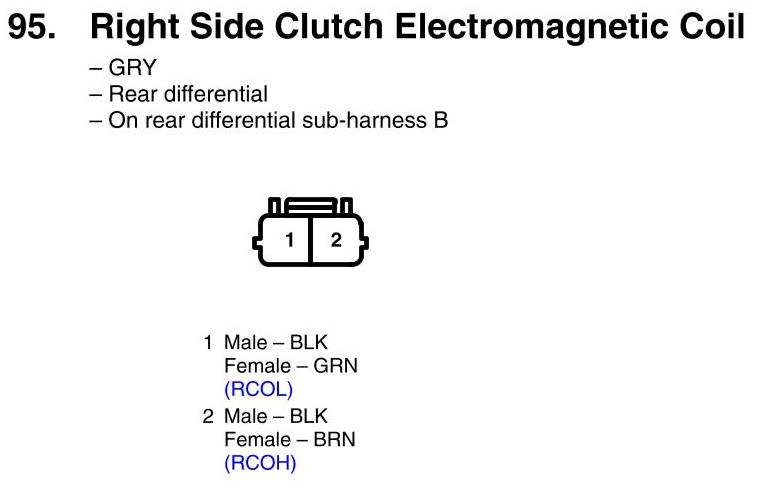 95. Right Side Clutch Electromagnetic Coil

– GRY
– Rear differential
– On rear differential sub-harness B

1 2

1 Male – BLK
Female – GRN
(RCOL)
2 Male – BLK
Female – BRN
(RCOH)